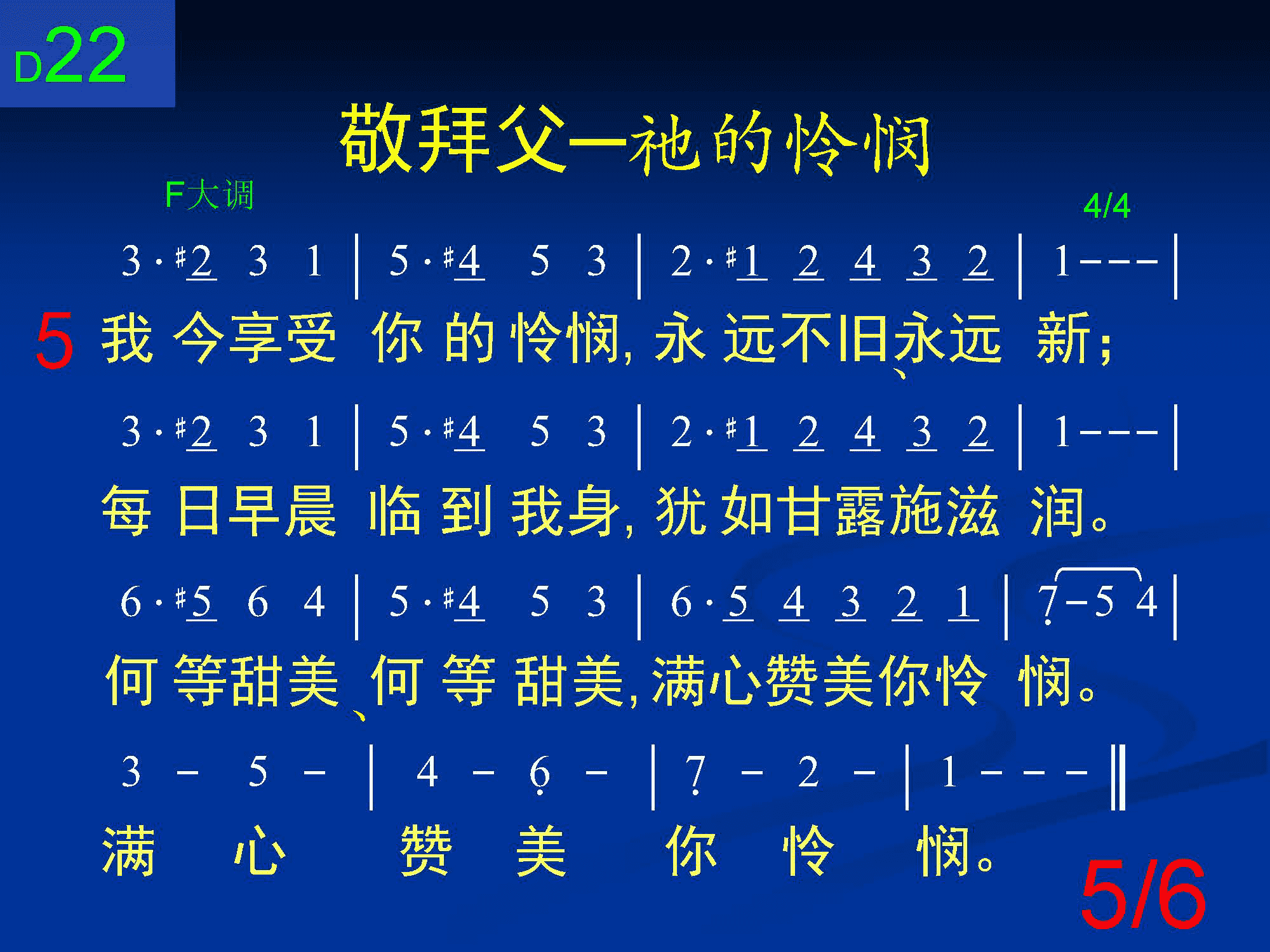 D22

敬拜父—祂的怜悯

F大调

4/4

3 · #2 3 1 | 5 · #4 5 3 | 2 · #1 2 4 3 2 | 1 - - - |

5 我 今享受 你 的 怜悯, 永 远不旧、永远 新;

3 · #2 3 1 | 5 · #4 5 3 | 2 · #1 2 4 3 2 | 1 - - - |

每 日早晨 临 到 我身, 犹 如甘露施滋 润。

6 · #5 6 4 | 5 · #4 5 3 | 6 · 5 4 3 2 1 | 7 - 5 4 |

何 等甜美、何 等 甜美, 满心赞美你怜 悯。

3 - 5 - | 4 - 6 - | 7 - 2 - | 1 - - - ‖

满 心 赞 美 你 怜 悯。

5/6